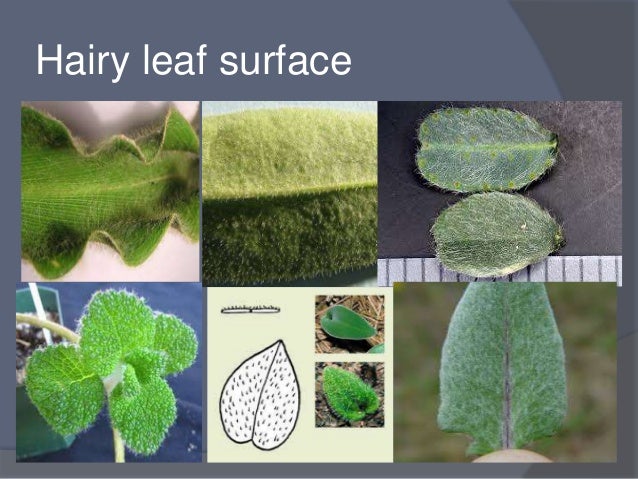 Hairy leaf surface